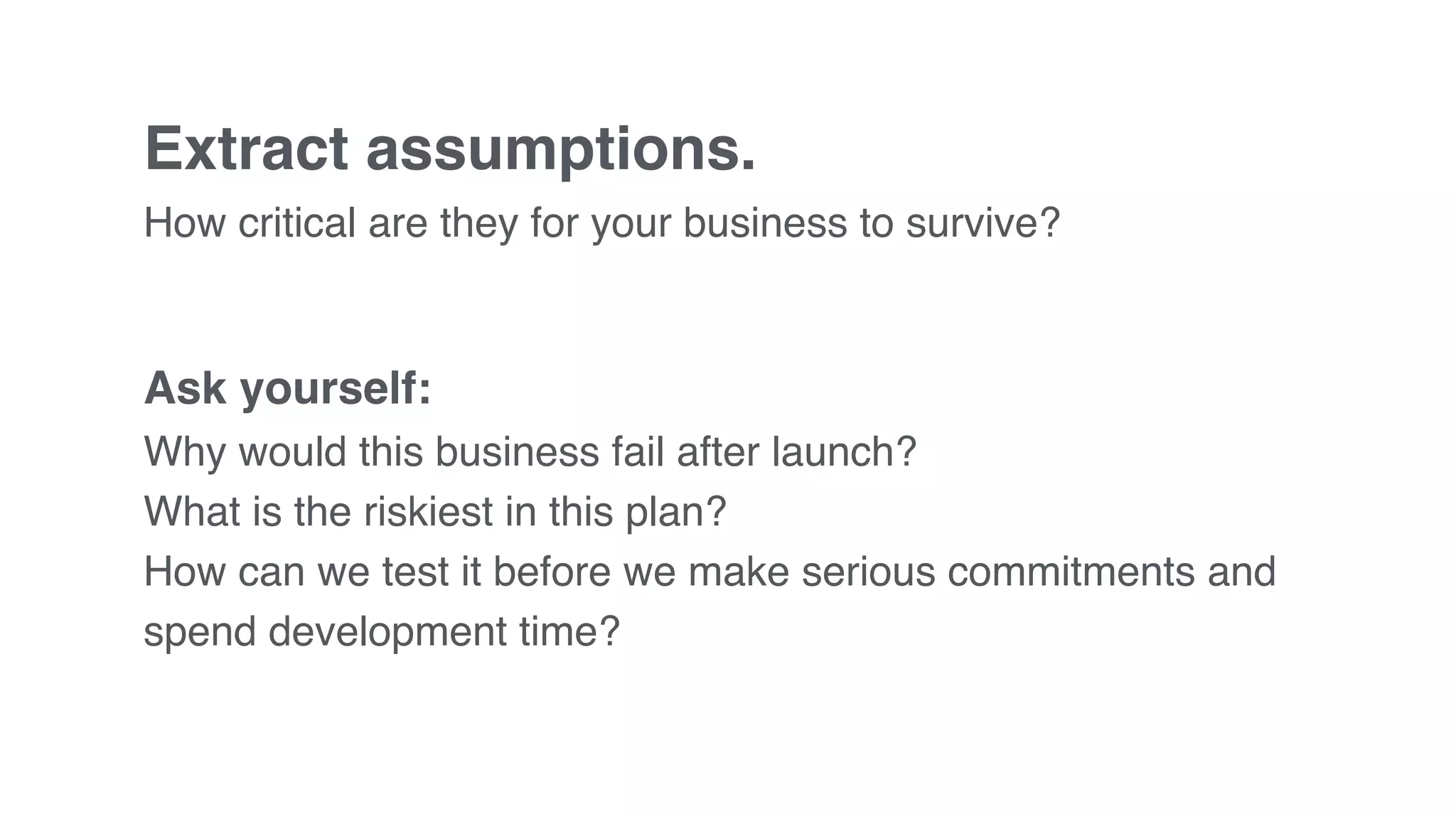 Extract assumptions.
How critical are they for your business to survive?

Ask yourself:
Why would this business fail after launch?
What is the riskiest in this plan?
How can we test it before we make serious commitments and spend development time?